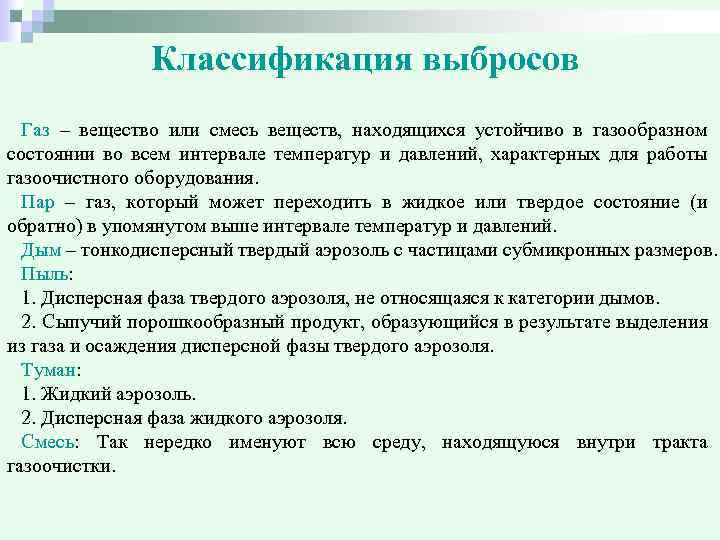 Классификация выбросов

Газ – вещество или смесь веществ, находящихся устойчиво в газообразном состоянии во всем интервале температур и давлений, характерных для работы газоочистного оборудования.

Пар – газ, который может переходить в жидкое или твердое состояние (и обратно) в упомянутом выше интервале температур и давлений.

Дым – тонкодисперсный твердый аэрозоль с частицами субмикронных размеров.

Пыль:

1. Дисперсная фаза твердого аэрозоля, не относящаяся к категории дымов.

2. Сыпучий порошкообразный продукт, образующийся в результате выделения из газа и осаждения дисперсной фазы твердого аэрозоля.

Туман:

1. Жидкий аэрозоль.

2. Дисперсная фаза жидкого аэрозоля.

Смесь: Так нередко именуют всю среду, находящуюся внутри тракта газоочистки.